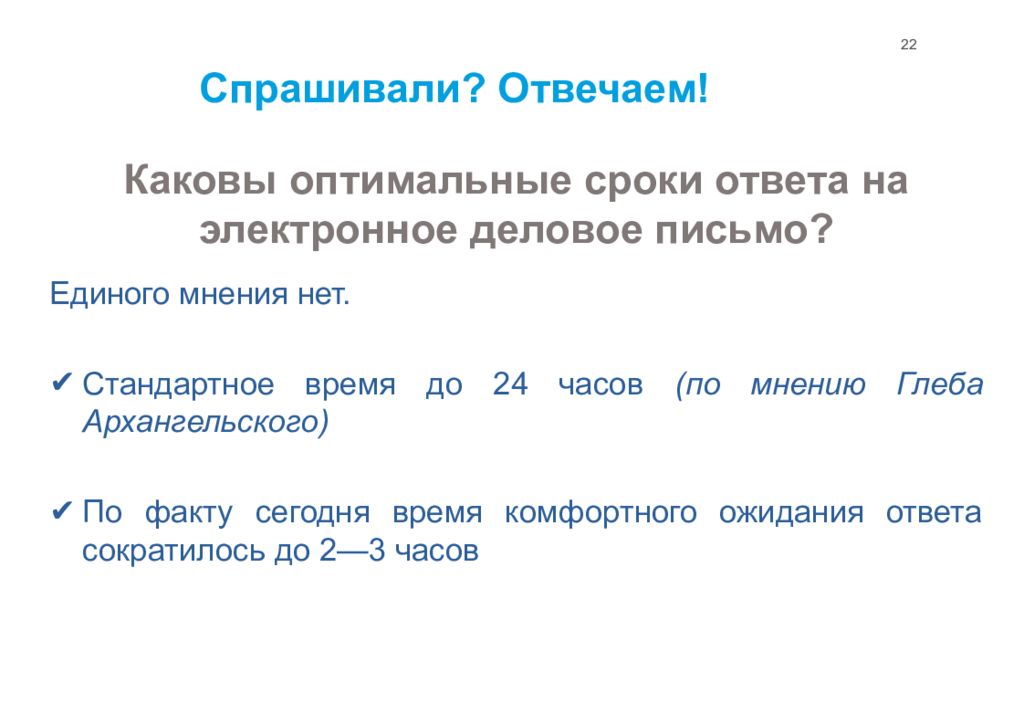 22

Спрашивали? Отвечаем!

Каковы оптимальные сроки ответа на электронное деловое письмо?

Единого мнения нет.

✔ Стандартное время до 24 часов (по мнению Глеба Архангельского)

✔ По факту сегодня время комфортного ожидания ответа сократилось до 2—3 часов